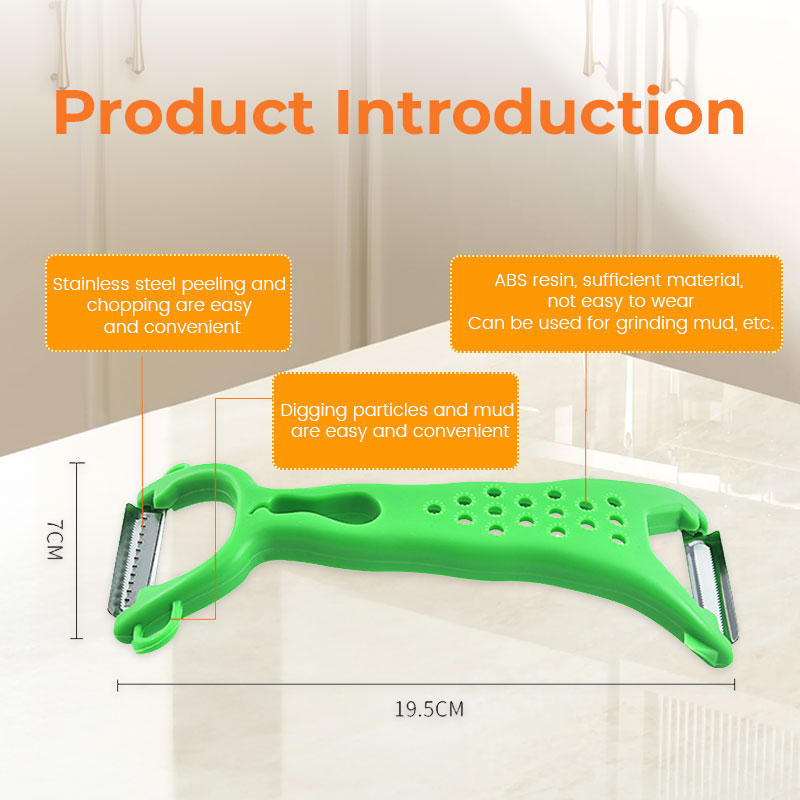 Product Introduction

Stainless steel peeling and chopping are easy and convenient

ABS resin, sufficient material, not easy to wear
Can be used for grinding mud, etc.

Digging particles and mud are easy and convenient

7CM

19.5CM